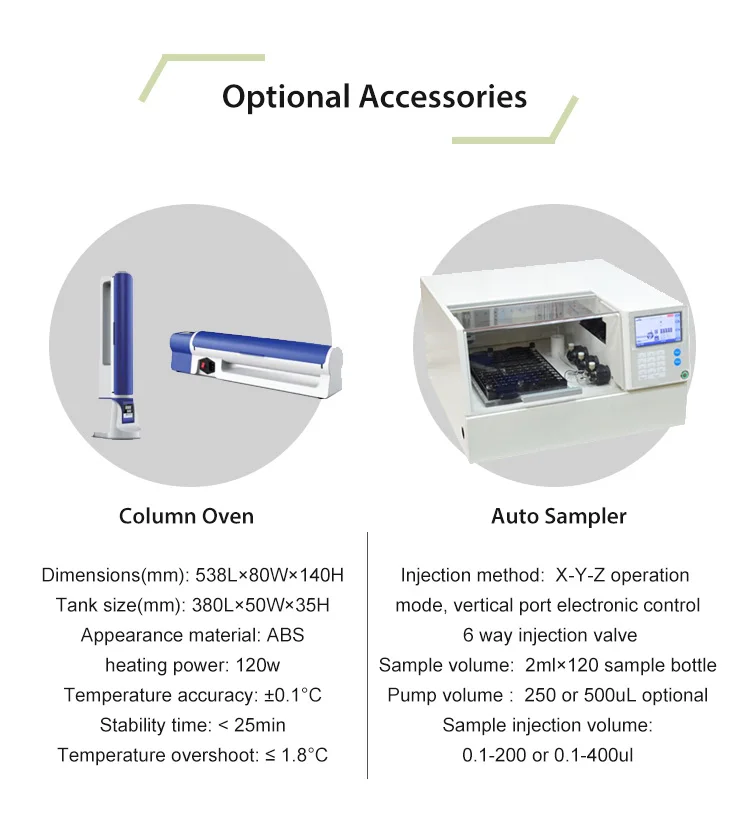 Optional Accessories

Column Oven

Dimensions(mm): 538L×80W×140H
Tank size(mm): 380L×50W×35H
Appearance material: ABS
heating power: 120w
Temperature accuracy: ±0.1°C
Stability time: < 25min
Temperature overshoot: ≤ 1.8°C

Auto Sampler

Injection method: X-Y-Z operation mode, vertical port electronic control 6 way injection valve
Sample volume: 2ml×120 sample bottle
Pump volume : 250 or 500uL optional
Sample injection volume: 0.1-200 or 0.1-400ul